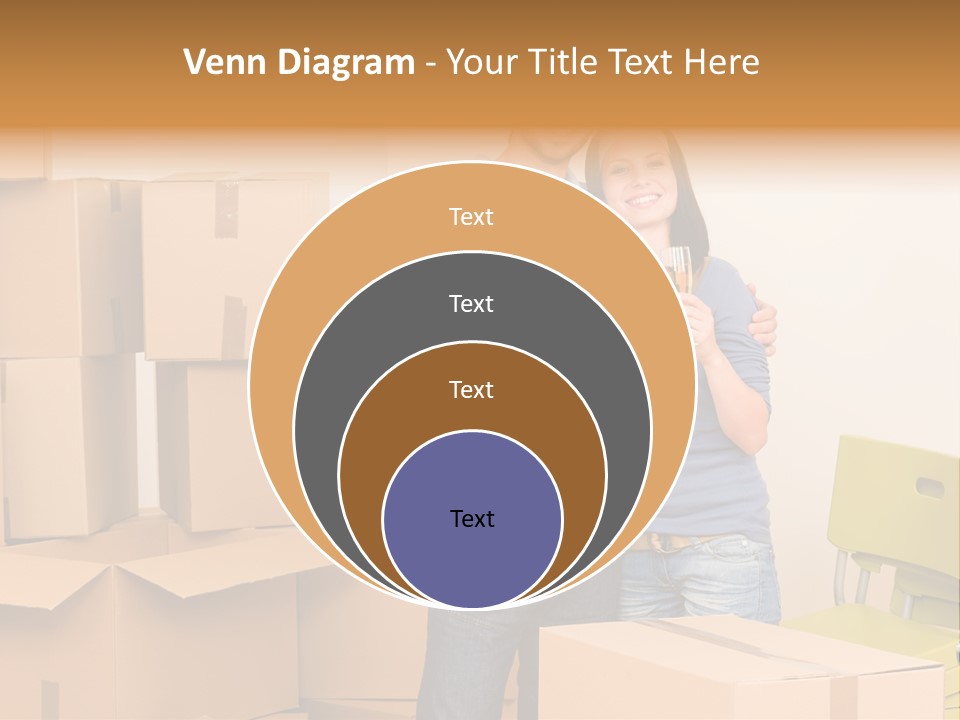 Venn Diagram - Your Title Text Here

Text

Text

Text

Text